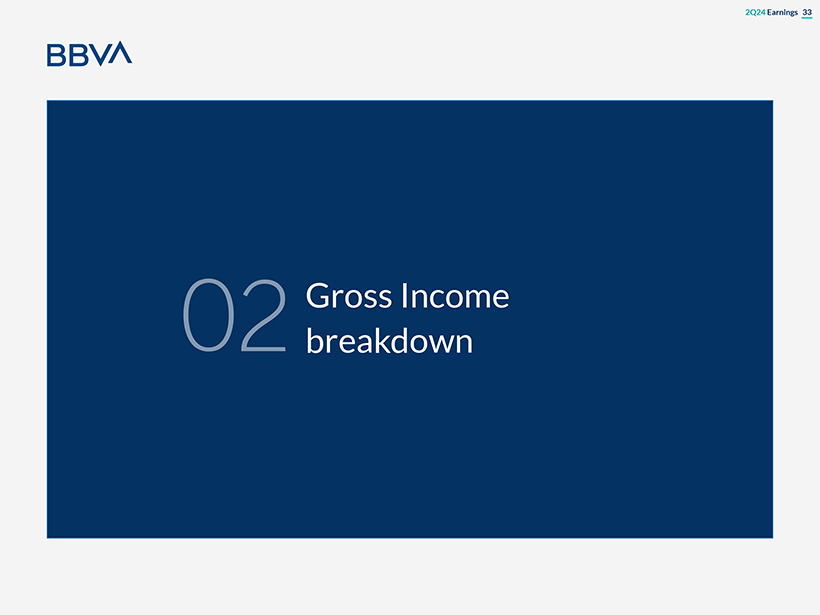 2Q24 Earnings 33

BBVA

02 Gross Income breakdown